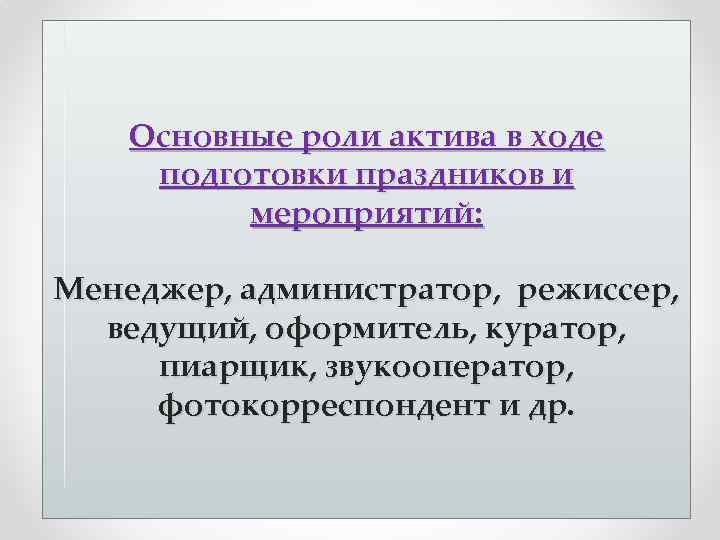 Основные роли актива в ходе подготовки праздников и мероприятий:

Менеджер, администратор, режиссер, ведущий, оформитель, куратор, пиарщик, звукооператор, фотокорреспондент и др.